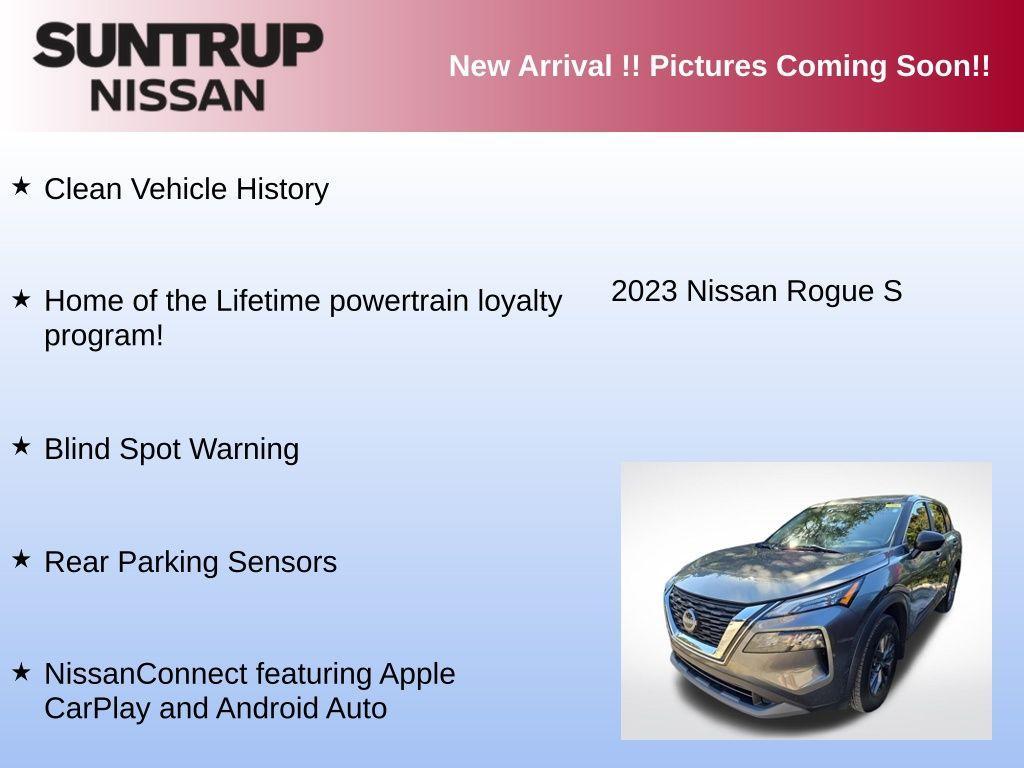 SUNTRUP NISSAN

New Arrival !! Pictures Coming Soon!!

★ Clean Vehicle History

★ Home of the Lifetime powertrain loyalty program!

★ Blind Spot Warning

★ Rear Parking Sensors

★ NissanConnect featuring Apple CarPlay and Android Auto

2023 Nissan Rogue S